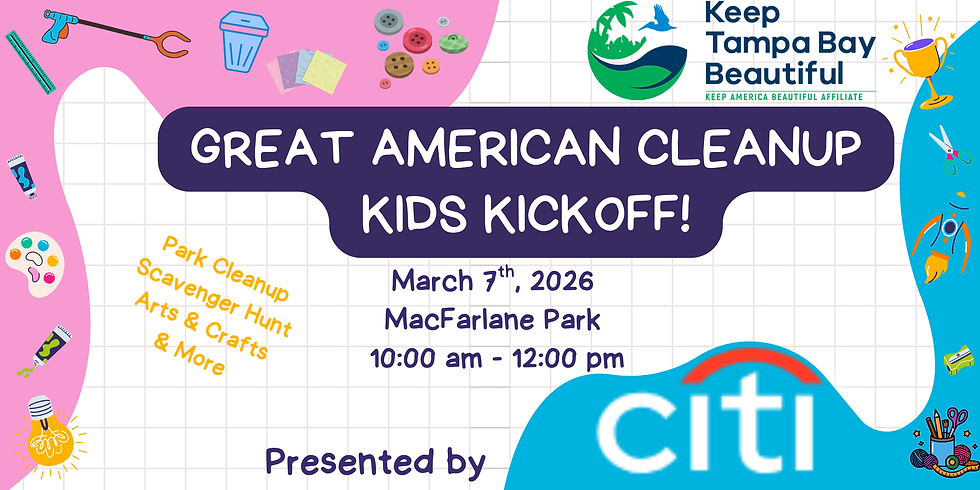 Keep Tampa Bay Beautiful
KEEP AMERICA BEAUTIFUL AFFILIATE

GREAT AMERICAN CLEANUP KIDS KICKOFF!

Park Cleanup
Scavenger Hunt
Arts & Crafts
& More

March 7$^{th}$, 2026
MacFarlane Park
10:00 am - 12:00 pm

Presented by

citi